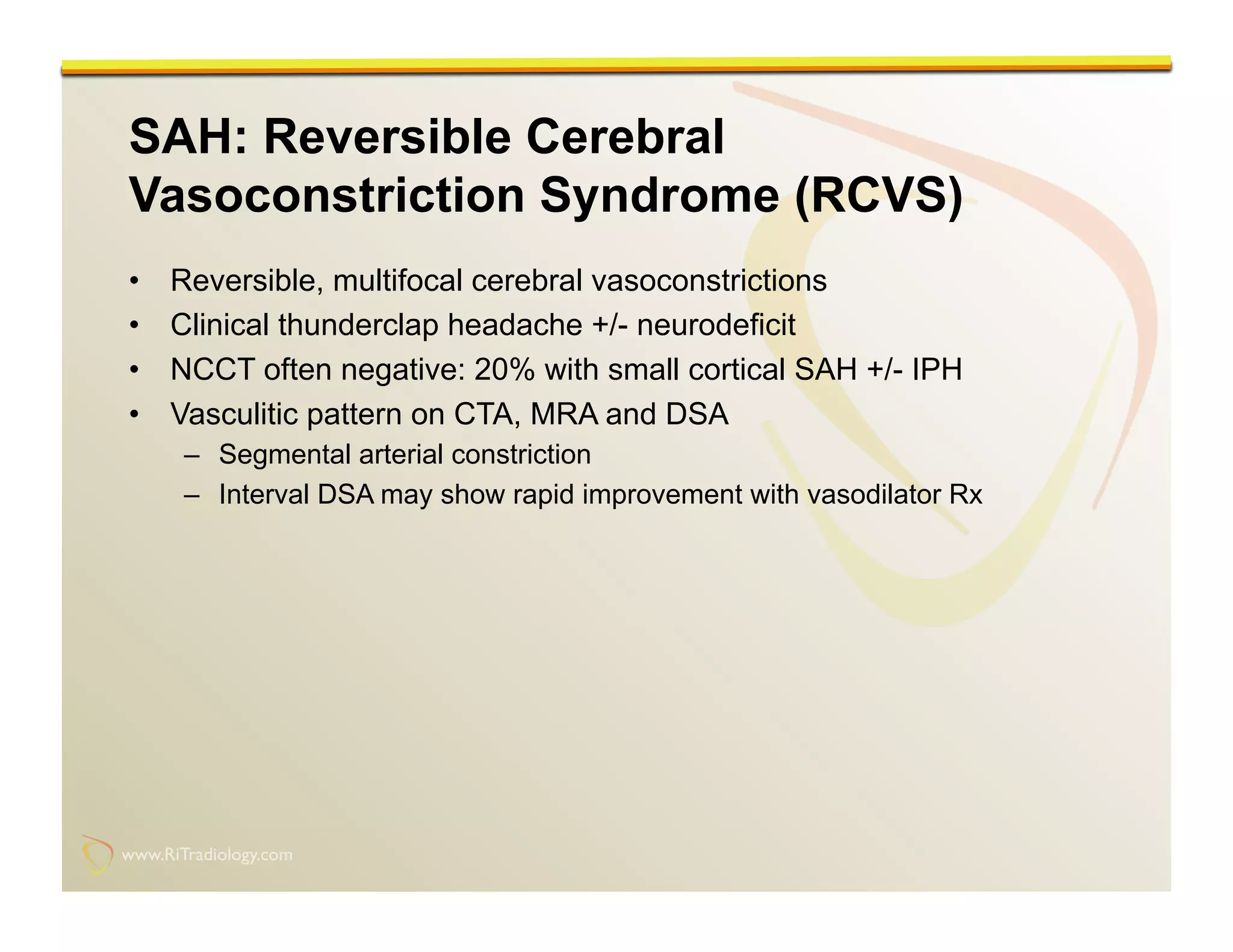 SAH: Reversible Cerebral Vasoconstriction Syndrome (RCVS)

• Reversible, multifocal cerebral vasoconstrictions
• Clinical thunderclap headache +/- neurodeficit
• NCCT often negative: 20% with small cortical SAH +/- IPH
• Vasculitic pattern on CTA, MRA and DSA
– Segmental arterial constriction
– Interval DSA may show rapid improvement with vasodilator Rx

www.RiTradiology.com